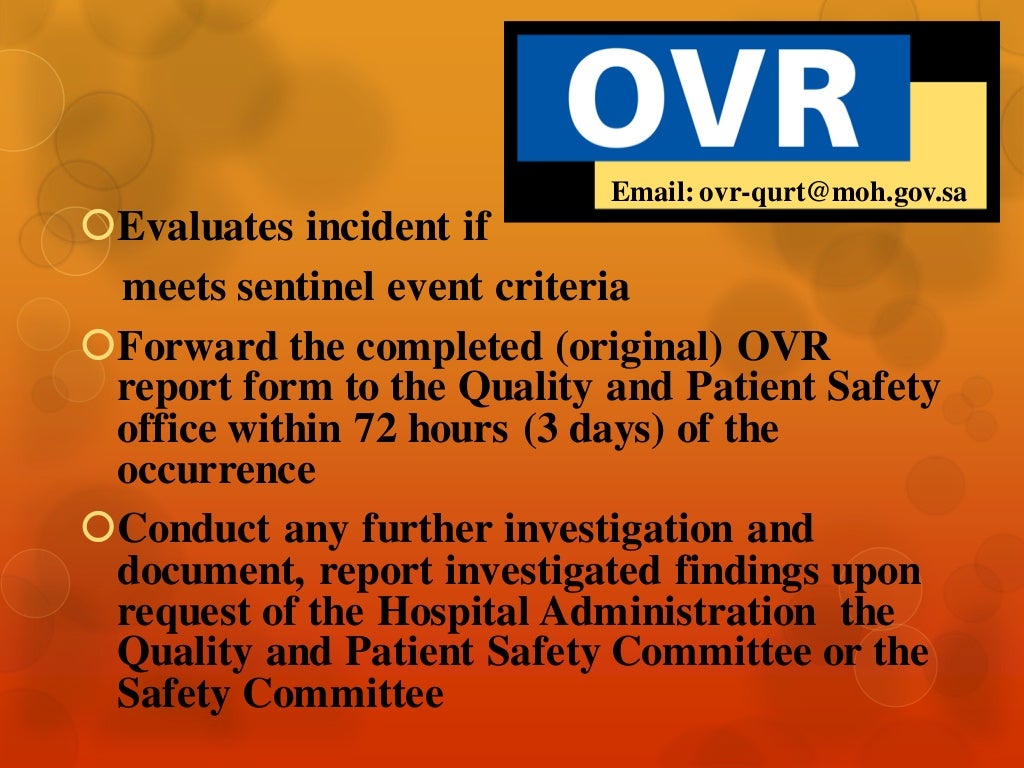 OVR

Email: ovr-qurt@moh.gov.sa

Evaluates incident if meets sentinel event criteria

Forward the completed (original) OVR report form to the Quality and Patient Safety office within 72 hours (3 days) of the occurrence

Conduct any further investigation and document, report investigated findings upon request of the Hospital Administration the Quality and Patient Safety Committee or the Safety Committee